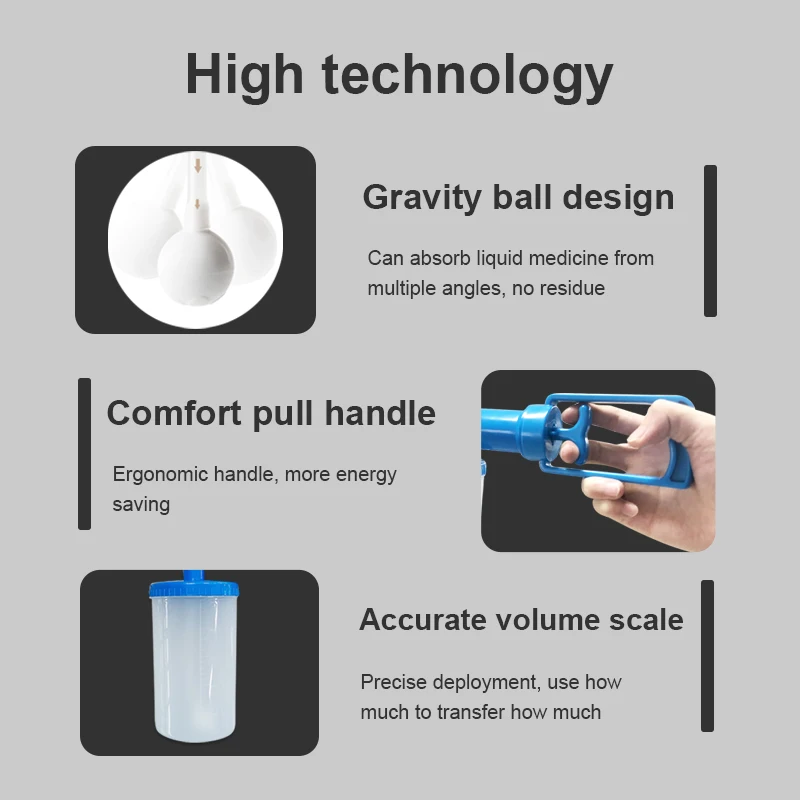 High technology

Gravity ball design

Can absorb liquid medicine from multiple angles, no residue

Comfort pull handle

Ergonomic handle, more energy saving

Accurate volume scale

Precise deployment, use how much to transfer how much